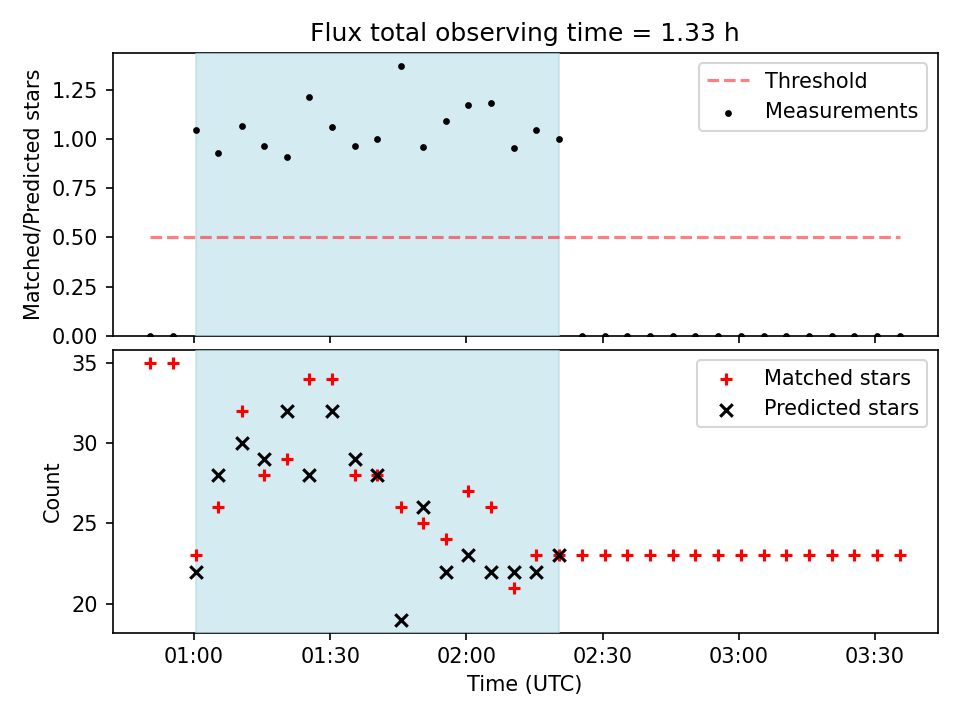 Flux total observing time = 1.33 h

Matched/Predicted stars

1.25
1.00
0.75
0.50
0.25
0.00

Threshold
Measurements

Count

35
30
25
20

Matched stars
Predicted stars

01:00
01:30
02:00
02:30
03:00
03:30

Time (UTC)